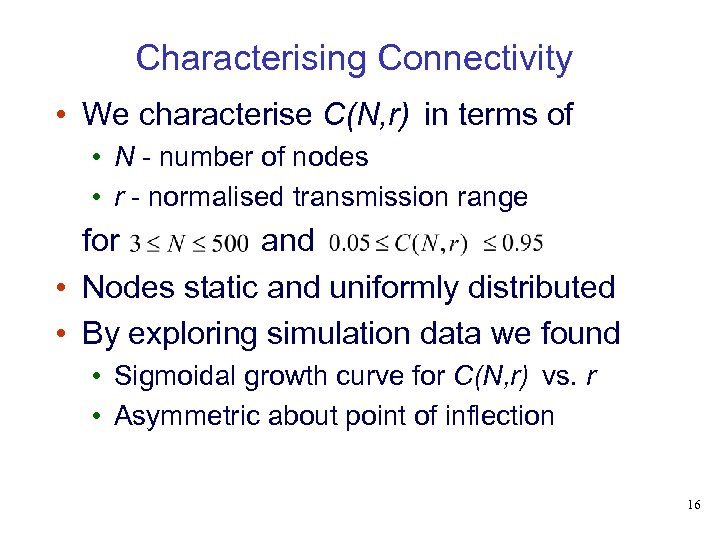 Characterising Connectivity

• We characterise $C(N,r)$ in terms of
  • $N$ - number of nodes
  • $r$ - normalised transmission range

for $3 \leq N \leq 500$ and $0.05 \leq C(N,r) \leq 0.95$

• Nodes static and uniformly distributed
• By exploring simulation data we found
  • Sigmoidal growth curve for $C(N,r)$ vs. $r$
  • Asymmetric about point of inflection

16